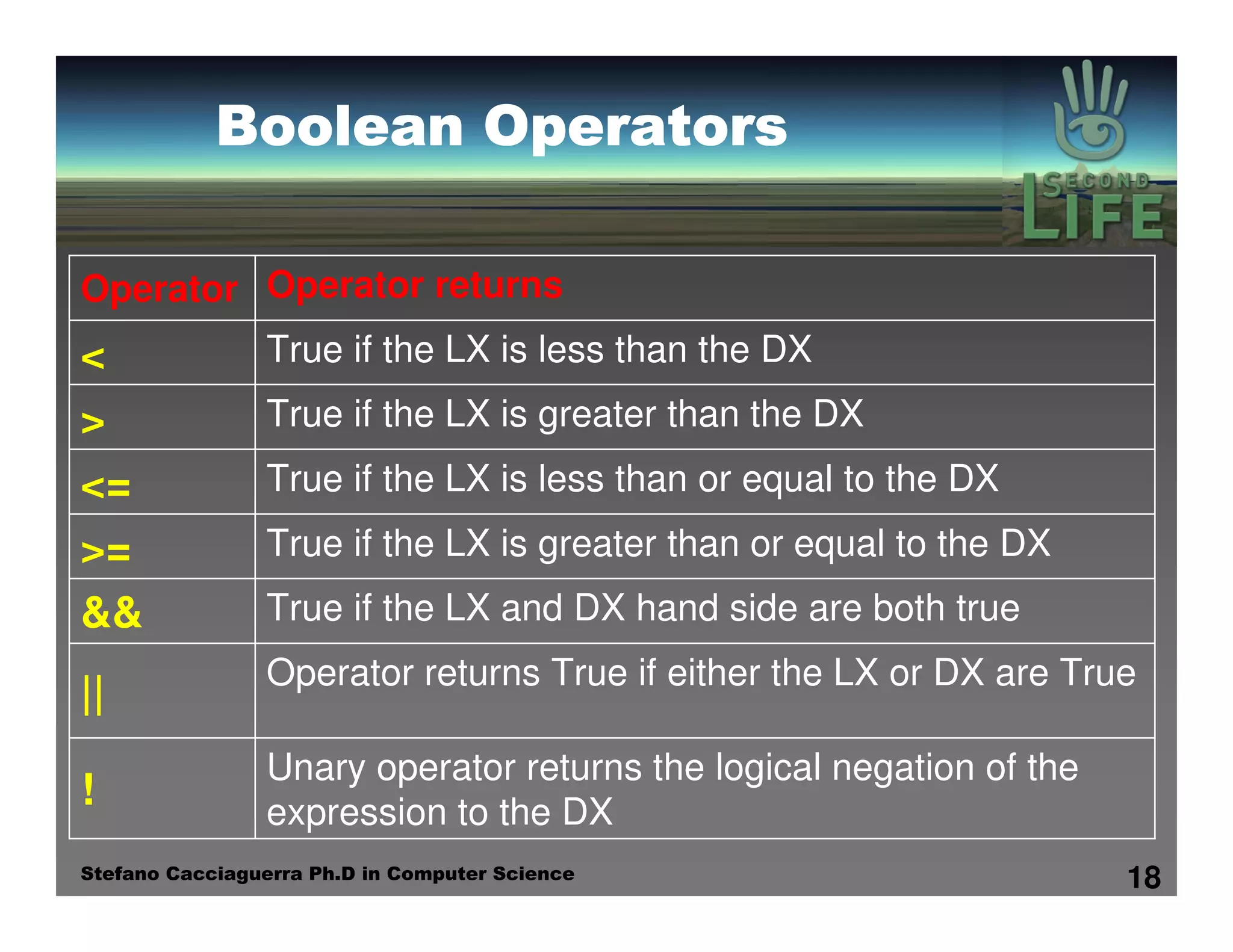 Boolean Operators

SECOND LIFE

| Operator | Operator returns |
|---|---|
| < | True if the LX is less than the DX |
| > | True if the LX is greater than the DX |
| <= | True if the LX is less than or equal to the DX |
| >= | True if the LX is greater than or equal to the DX |
| && | True if the LX and DX hand side are both true |
| \|\| | Operator returns True if either the LX or DX are True |
| ! | Unary operator returns the logical negation of the expression to the DX |

Stefano Cacciaguerra Ph.D in Computer Science

18